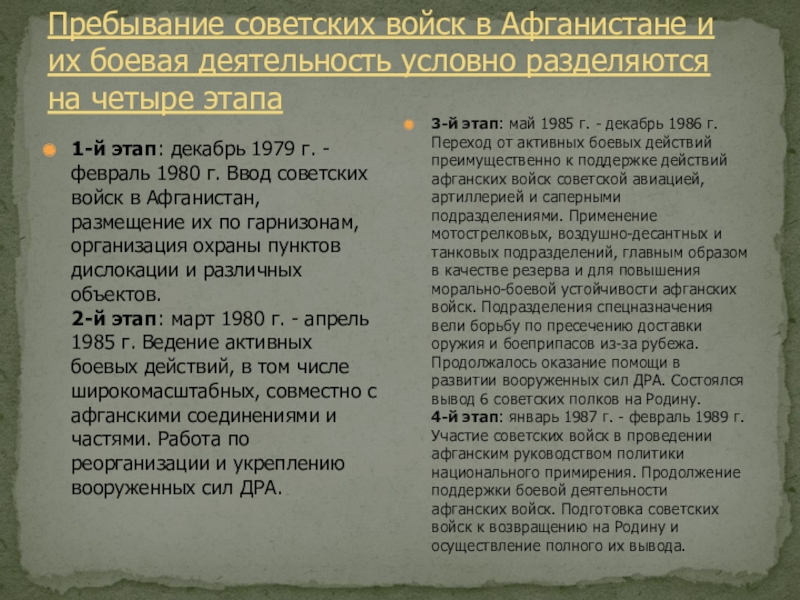 Пребывание советских войск в Афганистане и их боевая деятельность условно разделяются на четыре этапа

1-й этап: декабрь 1979 г. - февраль 1980 г. Ввод советских войск в Афганистан, размещение их по гарнизонам, организация охраны пунктов дислокации и различных объектов.
2-й этап: март 1980 г. - апрель 1985 г. Ведение активных боевых действий, в том числе широкомасштабных, совместно с афганскими соединениями и частями. Работа по реорганизации и укреплению вооруженных сил ДРА.

3-й этап: май 1985 г. - декабрь 1986 г. Переход от активных боевых действий преимущественно к поддержке действий афганских войск советской авиацией, артиллерией и саперными подразделениями. Применение мотострелковых, воздушно-десантных и танковых подразделений, главным образом в качестве резерва и для повышения морально-боевой устойчивости афганских войск. Подразделения спецназначения вели борьбу по пресечению доставки оружия и боеприпасов из-за рубежа. Продолжалось оказание помощи в развитии вооруженных сил ДРА. Состоялся вывод 6 советских полков на Родину.
4-й этап: январь 1987 г. - февраль 1989 г. Участие советских войск в проведении афганским руководством политики национального примирения. Продолжение поддержки боевой деятельности афганских войск. Подготовка советских войск к возвращению на Родину и осуществление полного их вывода.